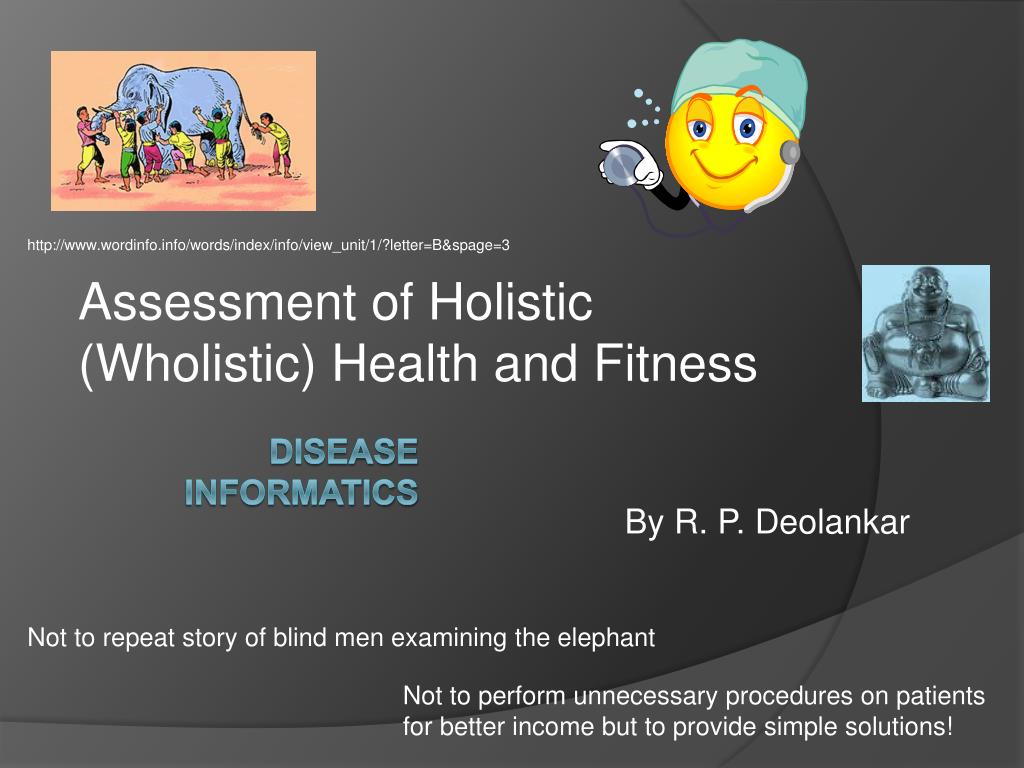 http://www.wordinfo.info/words/index/info/view_unit/1/?letter=B&spage=3

Assessment of Holistic (Wholistic) Health and Fitness

DISEASE INFORMATICS

By R. P. Deolankar

Not to repeat story of blind men examining the elephant

Not to perform unnecessary procedures on patients for better income but to provide simple solutions!